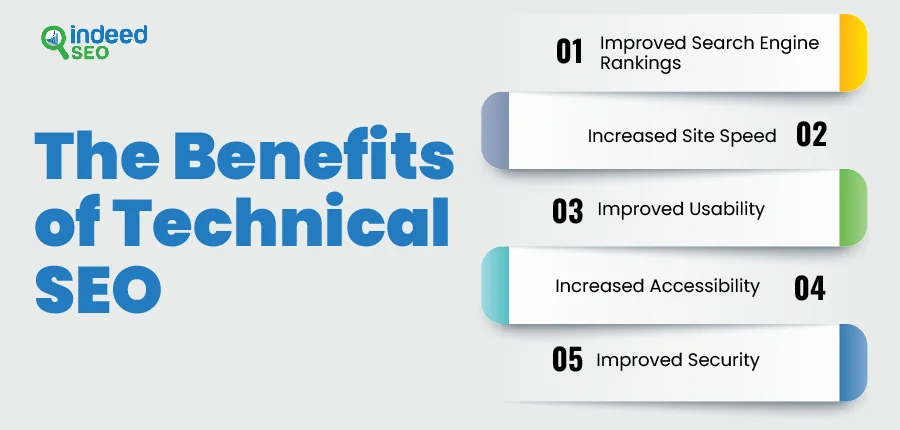 indeed SEO

The Benefits of Technical SEO

01 Improved Search Engine Rankings

Increased Site Speed 02

03 Improved Usability

Increased Accessibility 04

05 Improved Security